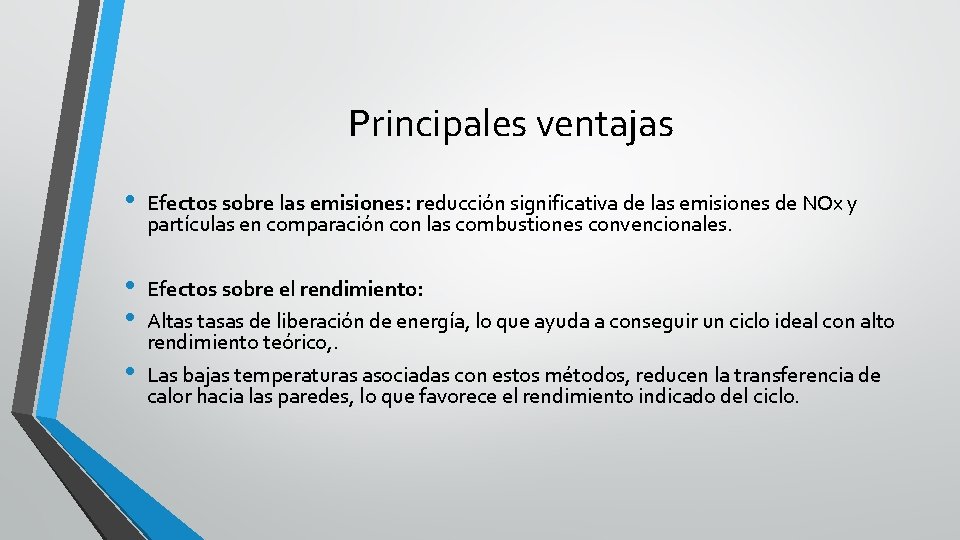 Principales ventajas

• Efectos sobre las emisiones: reducción significativa de las emisiones de NOx y partículas en comparación con las combustiones convencionales.

• Efectos sobre el rendimiento:
• Altas tasas de liberación de energía, lo que ayuda a conseguir un ciclo ideal con alto rendimiento teórico,.
• Las bajas temperaturas asociadas con estos métodos, reducen la transferencia de calor hacia las paredes, lo que favorece el rendimiento indicado del ciclo.